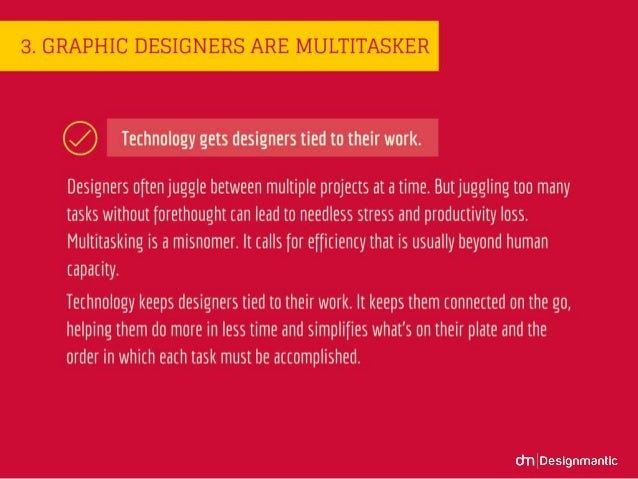 3. GRAPHIC DESIGNERS ARE MULTITASKER

Technology gets designers tied to their work.

Designers often juggle between multiple projects at a time. But juggling too many tasks without forethought can lead to needless stress and productivity loss. Multitasking is a misnomer. It calls for efficiency that is usually beyond human capacity.

Technology keeps designers tied to their work. It keeps them connected on the go, helping them do more in less time and simplifies what's on their plate and the order in which each task must be accomplished.

dm | Designmantic